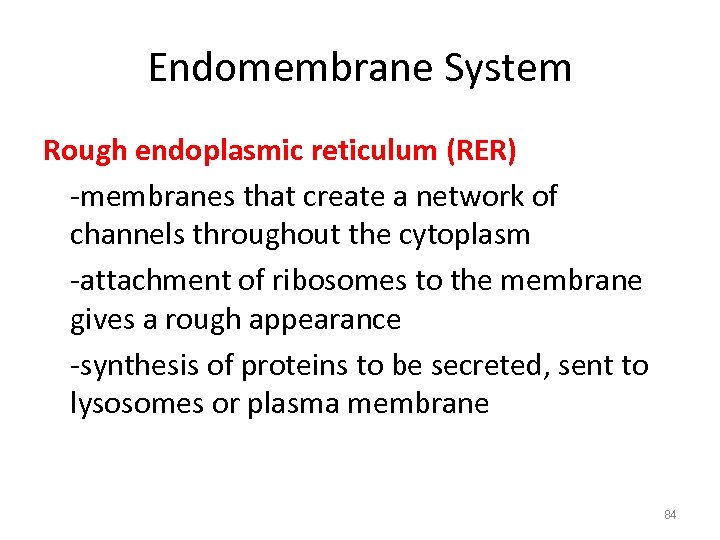 Endomembrane System

Rough endoplasmic reticulum (RER)

-membranes that create a network of channels throughout the cytoplasm

-attachment of ribosomes to the membrane gives a rough appearance

-synthesis of proteins to be secreted, sent to lysosomes or plasma membrane

84